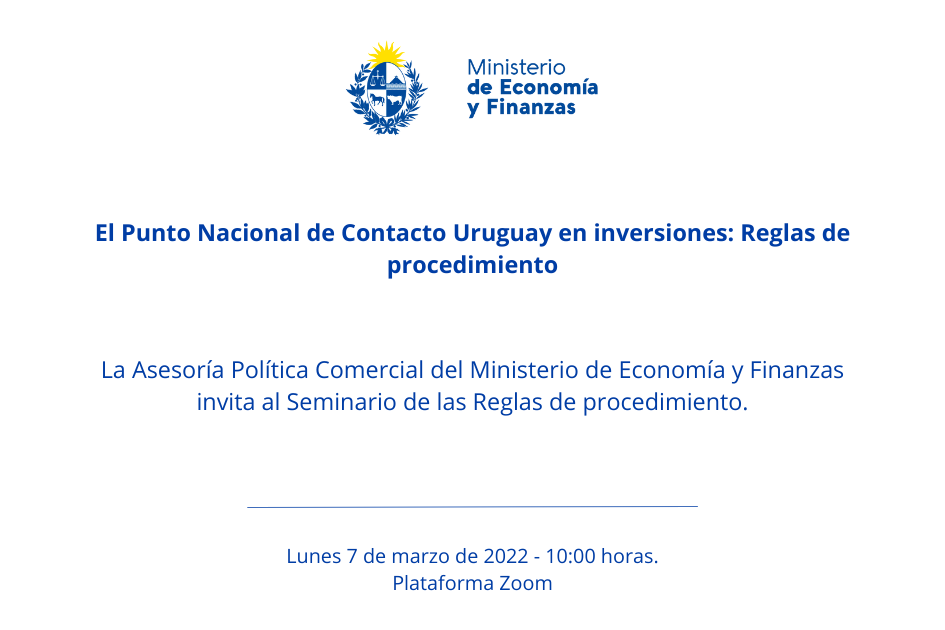 Ministerio
de Economía
y Finanzas

El Punto Nacional de Contacto Uruguay en inversiones: Reglas de procedimiento

La Asesoría Política Comercial del Ministerio de Economía y Finanzas invita al Seminario de las Reglas de procedimiento.

Lunes 7 de marzo de 2022 - 10:00 horas.
Plataforma Zoom